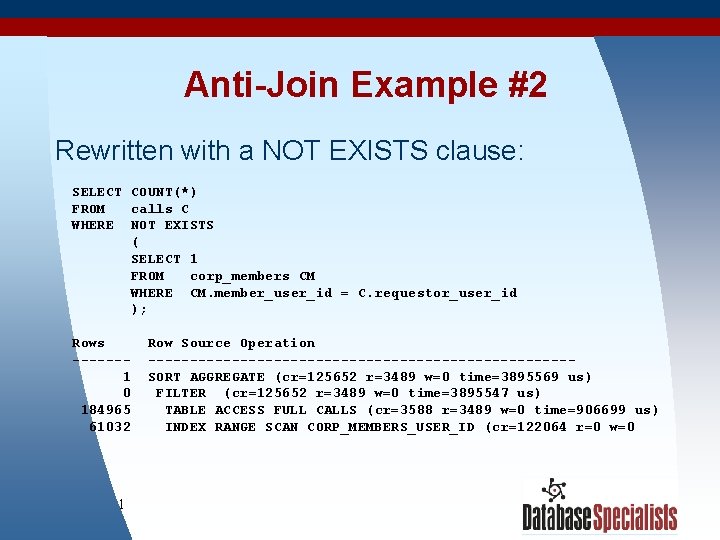 Anti-Join Example #2

Rewritten with a NOT EXISTS clause:

SELECT COUNT(*)
FROM calls C
WHERE NOT EXISTS
(
SELECT 1
FROM corp_members CM
WHERE CM.member_user_id = C.requestor_user_id
);

Rows Row Source Operation
------- ---------------------------------------------------
1 SORT AGGREGATE (cr=125652 r=3489 w=0 time=3895569 us)
0 FILTER (cr=125652 r=3489 w=0 time=3895547 us)
184965 TABLE ACCESS FULL CALLS (cr=3588 r=3489 w=0 time=906699 us)
61032 INDEX RANGE SCAN CORP_MEMBERS_USER_ID (cr=122064 r=0 w=0

1

DatabaseSpecialists